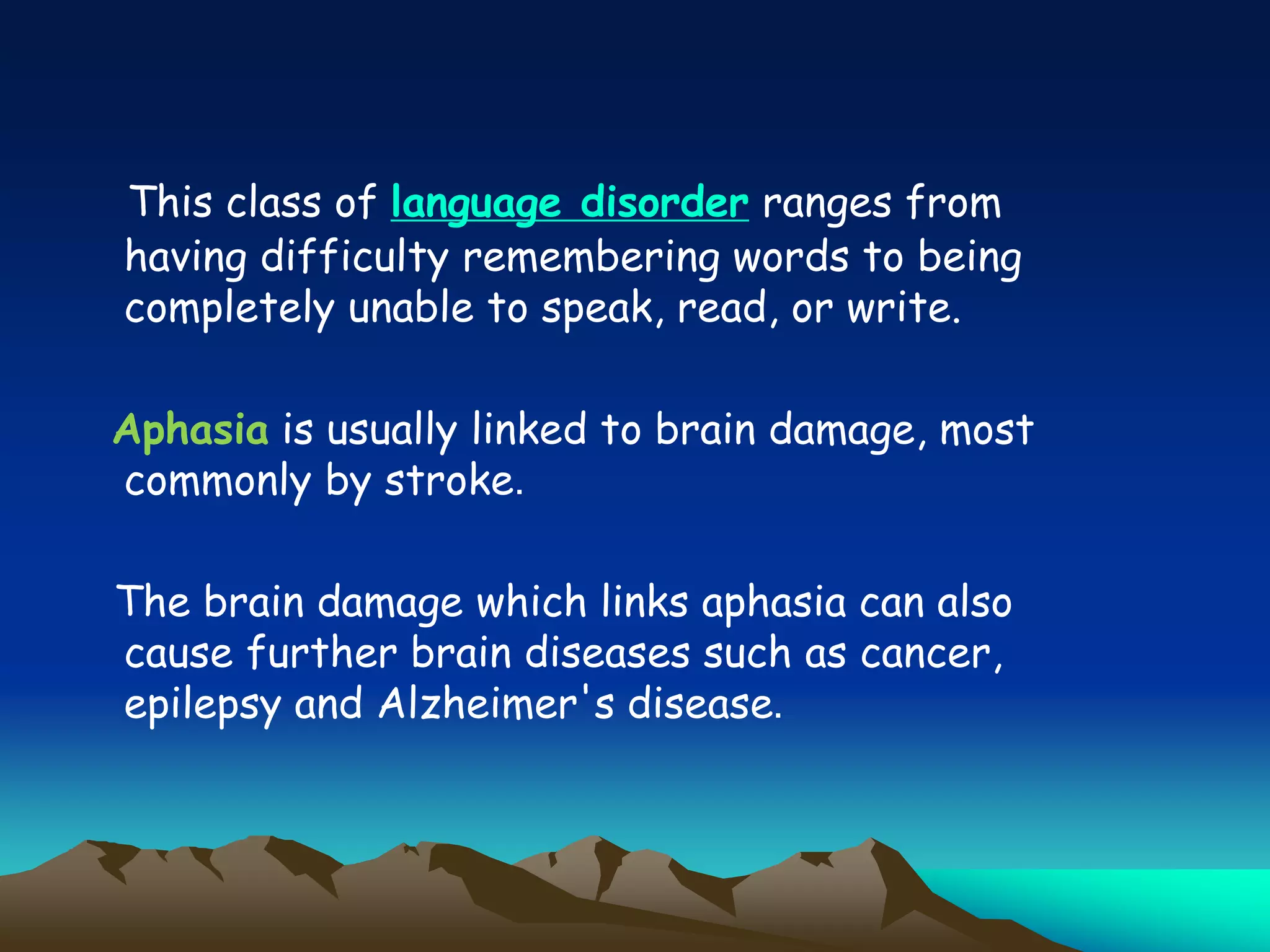 This class of language disorder ranges from having difficulty remembering words to being completely unable to speak, read, or write.

Aphasia is usually linked to brain damage, most commonly by stroke.

The brain damage which links aphasia can also cause further brain diseases such as cancer, epilepsy and Alzheimer's disease.